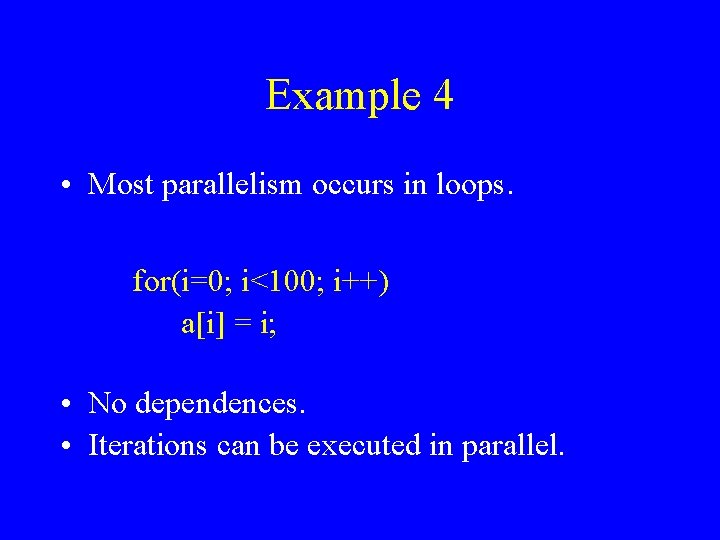 Example 4

• Most parallelism occurs in loops.

for(i=0; i<100; i++)
a[i] = i;

• No dependences.
• Iterations can be executed in parallel.